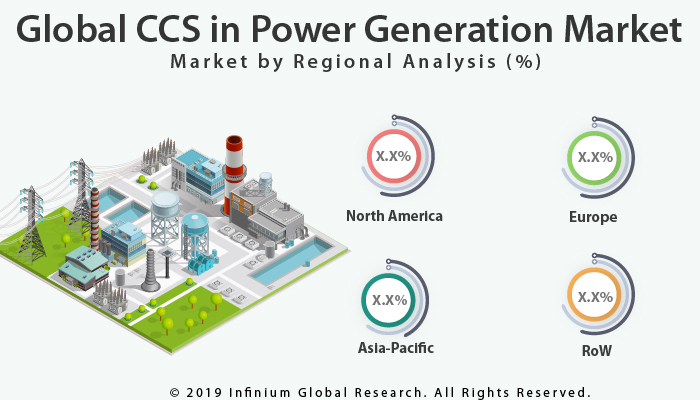 Global CCS in Power Generation Market

Market by Regional Analysis (%)

X.X%
North America

X.X%
Europe

X.X%
Asia-Pacific

X.X%
RoW

© 2019 Infinium Global Research. All Rights Reserved.